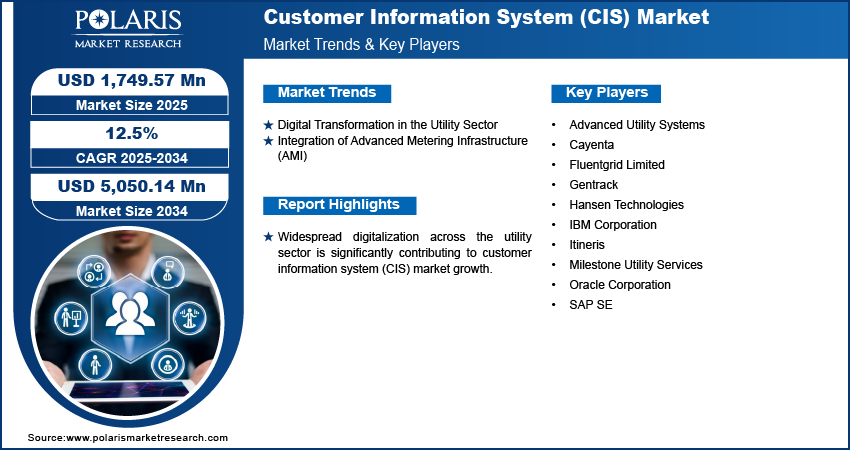 POLARIS
MARKET RESEARCH

Customer Information System (CIS) Market
Market Trends & Key Players

USD 1,749.57 Mn
Market Size 2025

12.5%
CAGR 2025-2034

USD 5,050.14 Mn
Market Size 2034

Market Trends

★ Digital Transformation in the Utility Sector
★ Integration of Advanced Metering Infrastructure (AMI)

Report Highlights

★ Widespread digitalization across the utility sector is significantly contributing to customer information system (CIS) market growth.

Key Players

• Advanced Utility Systems
• Cayenta
• Fluentgrid Limited
• Gentrack
• Hansen Technologies
• IBM Corporation
• Itineris
• Milestone Utility Services
• Oracle Corporation
• SAP SE

Source:www.polarismarketresearch.com